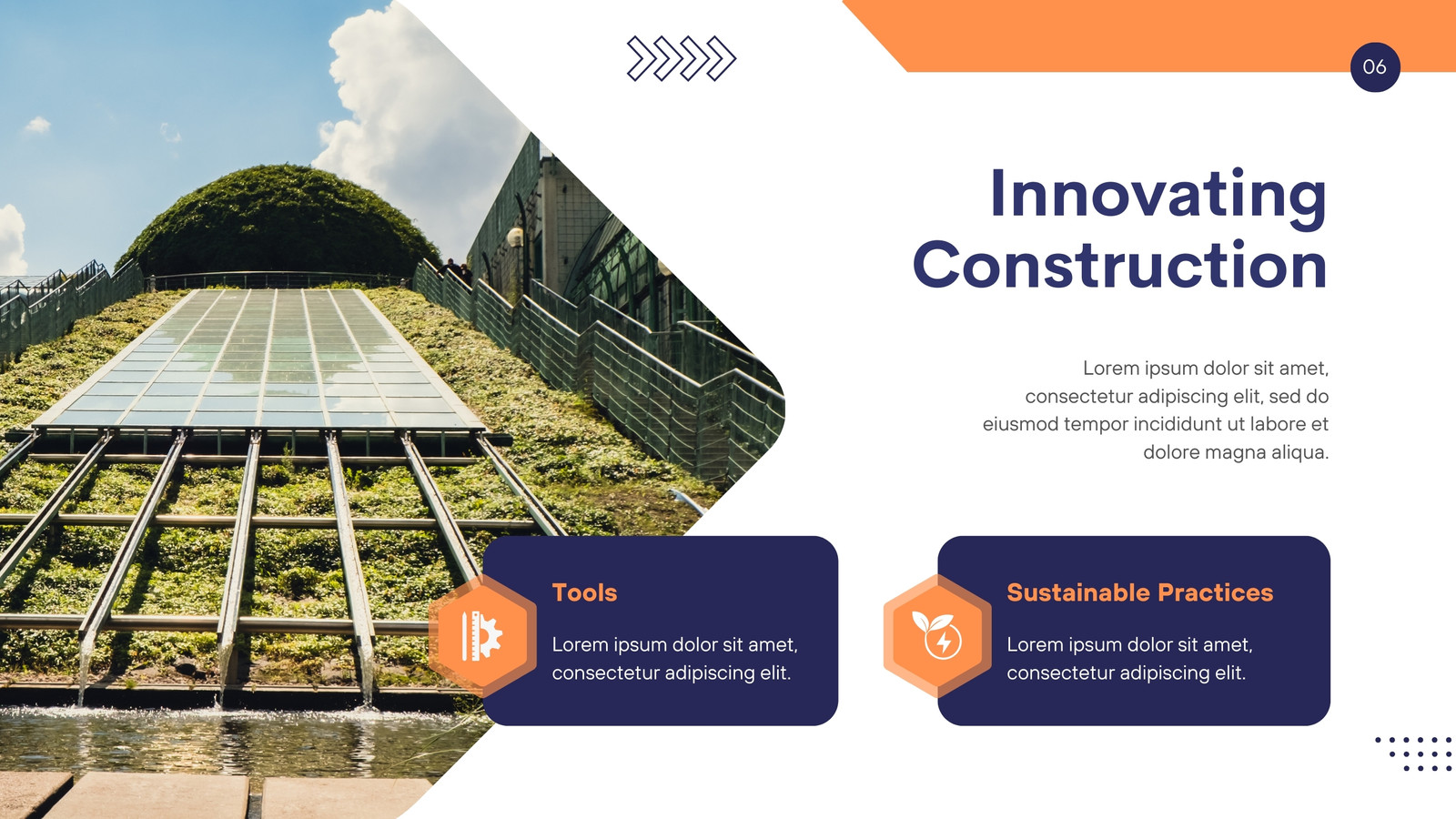 06

Innovating Construction

Lorem ipsum dolor sit amet, consectetur adipiscing elit, sed do eiusmod tempor incididunt ut labore et dolore magna aliqua.

Tools

Lorem ipsum dolor sit amet, consectetur adipiscing elit.

Sustainable Practices

Lorem ipsum dolor sit amet, consectetur adipiscing elit.